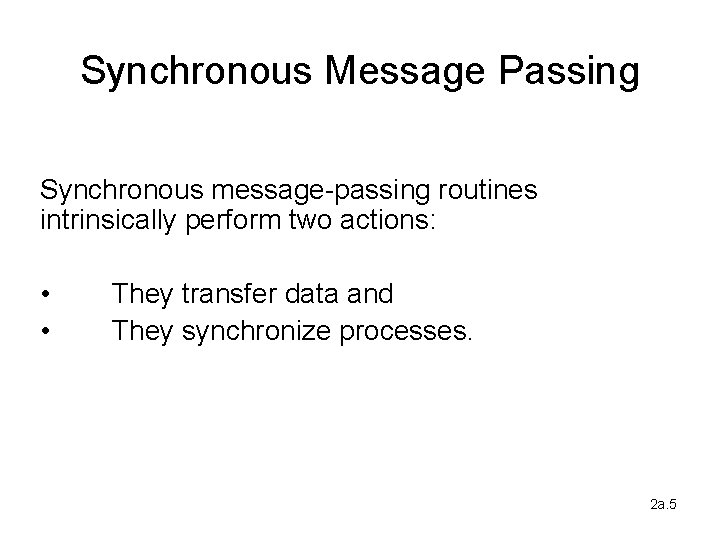 Synchronous Message Passing

Synchronous message-passing routines intrinsically perform two actions:

• They transfer data and
• They synchronize processes.

2a.5